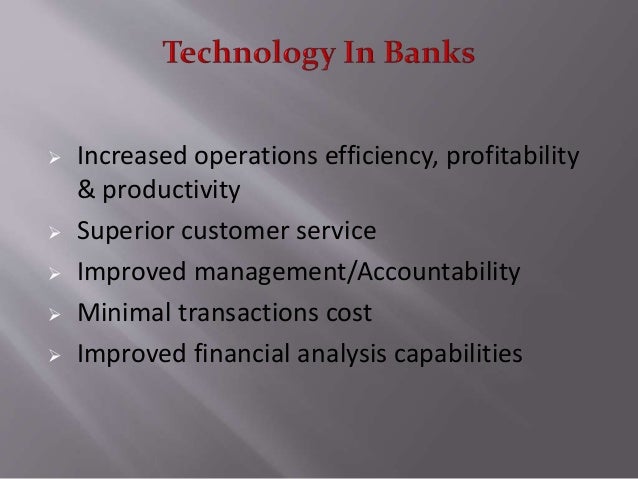 Technology In Banks

➢ Increased operations efficiency, profitability & productivity
➢ Superior customer service
➢ Improved management/Accountability
➢ Minimal transactions cost
➢ Improved financial analysis capabilities